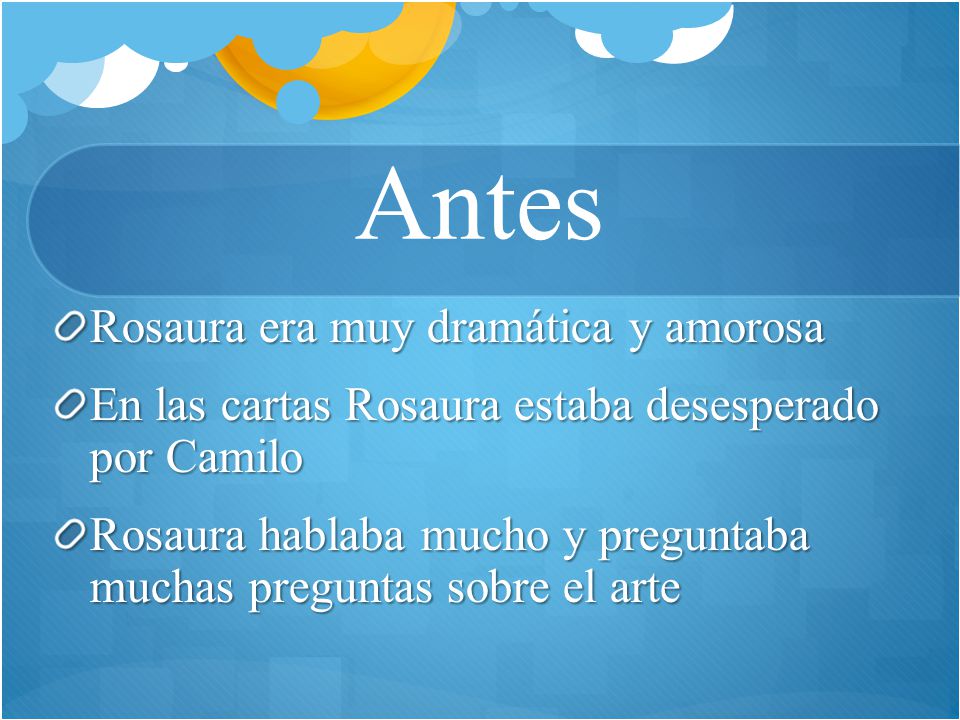 Antes

Rosaura era muy dramática y amorosa

En las cartas Rosaura estaba desesperado por Camilo

Rosaura hablaba mucho y preguntaba muchas preguntas sobre el arte